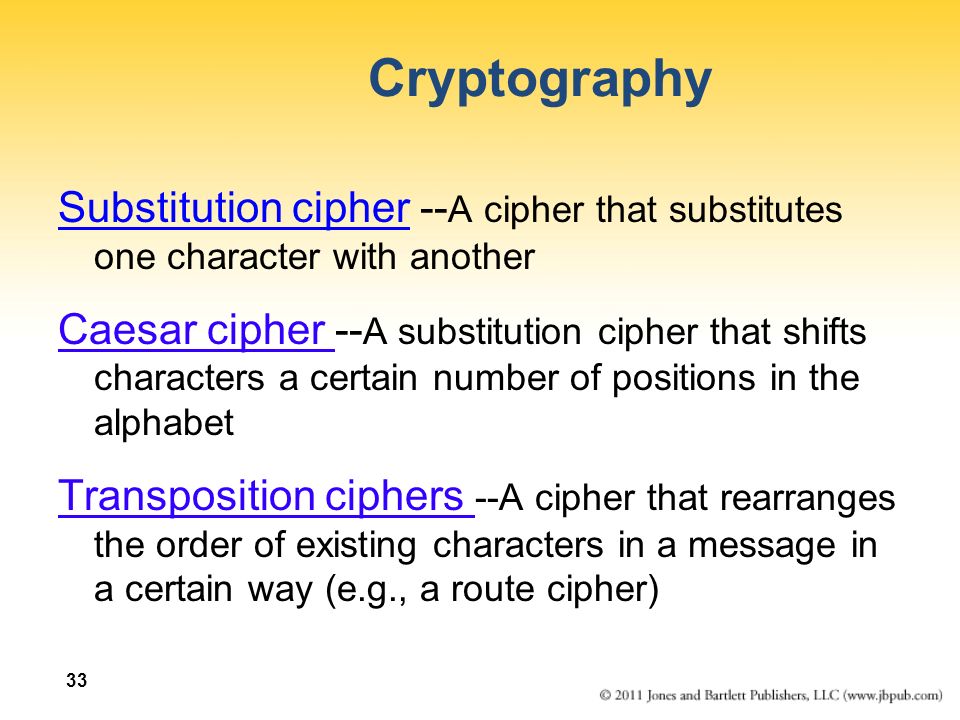 Cryptography

Substitution cipher --A cipher that substitutes one character with another

Caesar cipher --A substitution cipher that shifts characters a certain number of positions in the alphabet

Transposition ciphers --A cipher that rearranges the order of existing characters in a message in a certain way (e.g., a route cipher)

33

© 2011 Jones and Bartlett Publishers, LLC (www.jbpub.com)